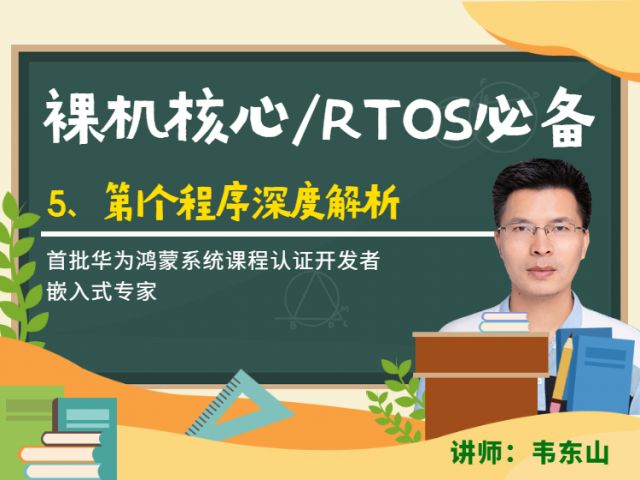 裸机核心/RTOS必备

5、第1个程序深度解析

首批华为鸿蒙系统课程认证开发者
嵌入式专家

讲师：韦东山